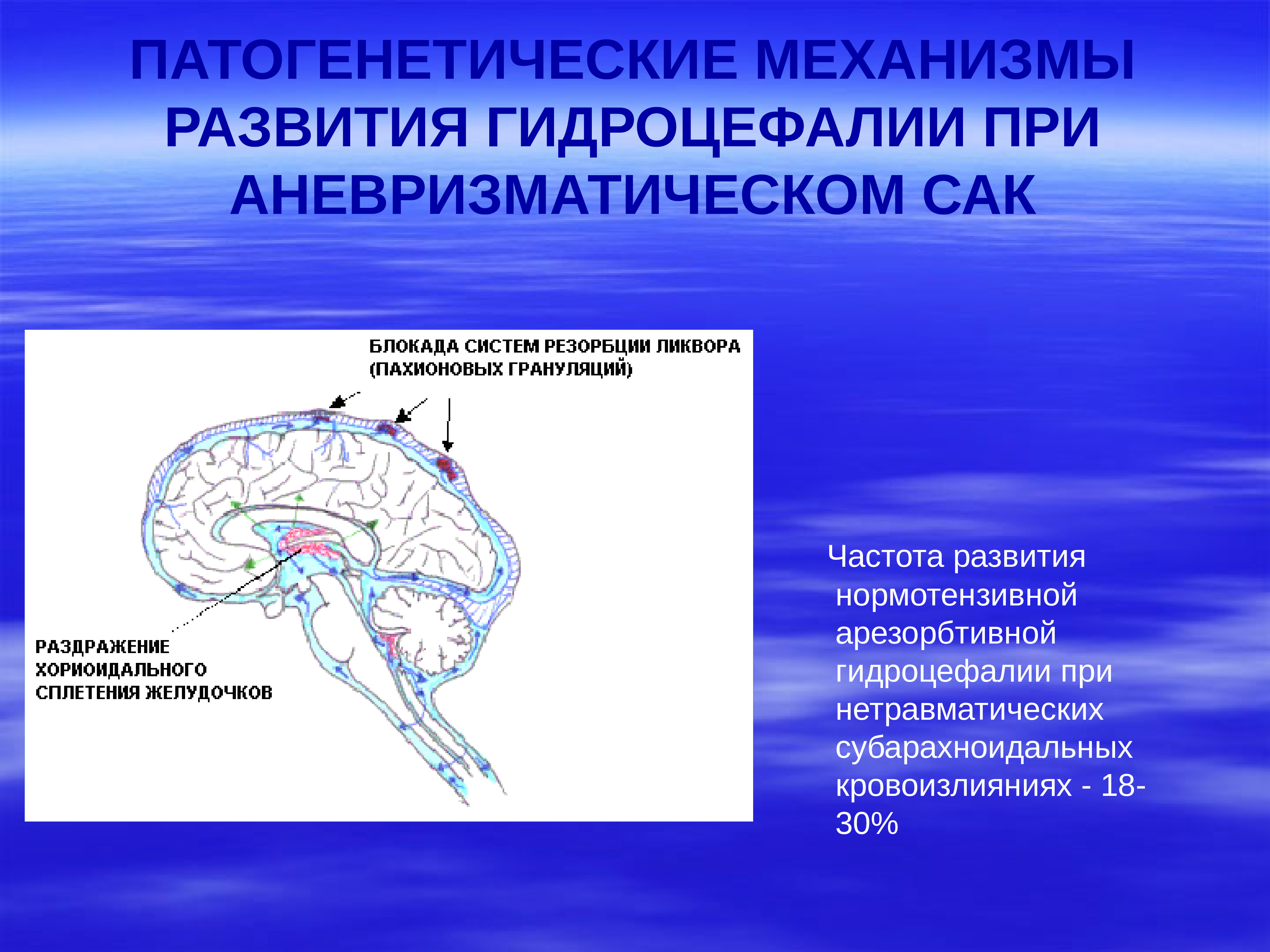 ПАТОГЕНЕТИЧЕСКИЕ МЕХАНИЗМЫ РАЗВИТИЯ ГИДРОЦЕФАЛИИ ПРИ АНЕВРИЗМАТИЧЕСКОМ САК

БЛОКАДА СИСТЕМ РЕЗОРБЦИИ ЛИКВОРА (ПАХИОНОВЫХ ГРАНУЛЯЦИЙ)

РАЗДРАЖЕНИЕ ХОРИОИДАЛЬНОГО СПЛЕТЕНИЯ ЖЕЛУДОЧКОВ

Частота развития нормотензивной арезорбтивной гидроцефалии при нетравматических субарахноидальных кровоизлияниях - 18-30%